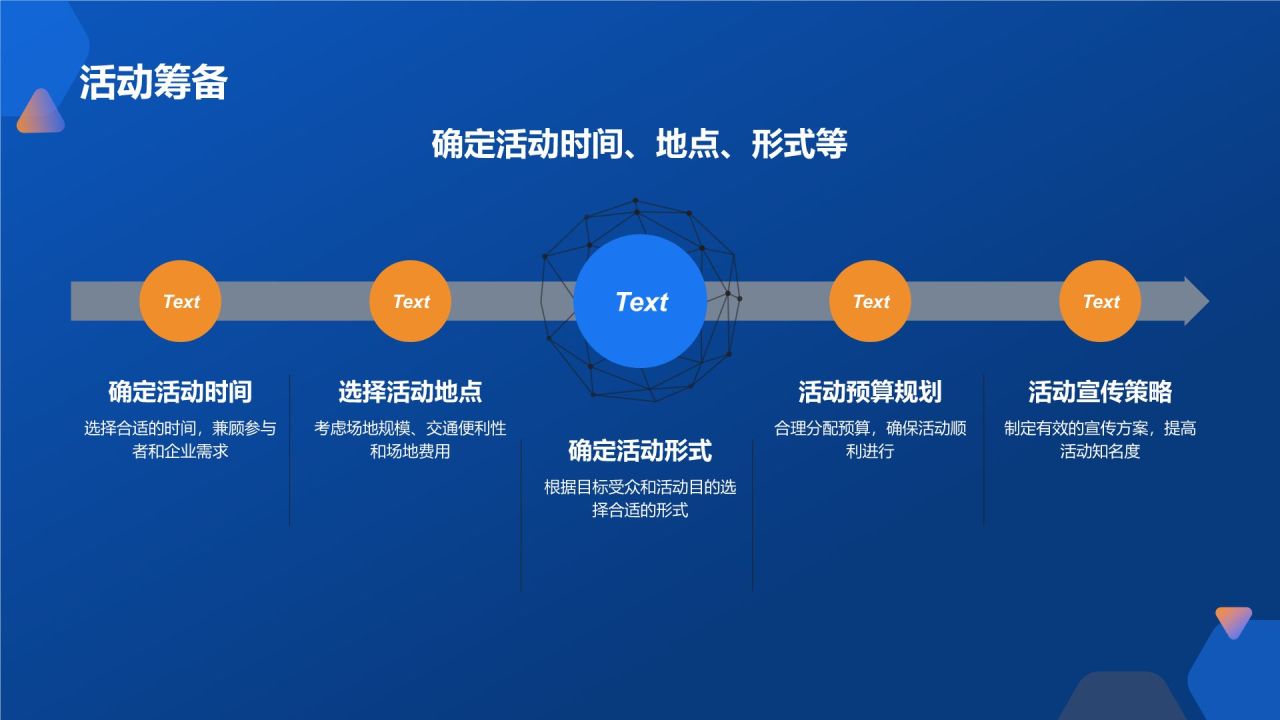 活动筹备

确定活动时间、地点、形式等

Text

Text

Text

Text

Text

确定活动时间
选择合适的时间，兼顾参与者和企业需求

选择活动地点
考虑场地规模、交通便利性和场地费用

确定活动形式
根据目标受众和活动目的选择合适的形式

活动预算规划
合理分配预算，确保活动顺利进行

活动宣传策略
制定有效的宣传方案，提高活动知名度